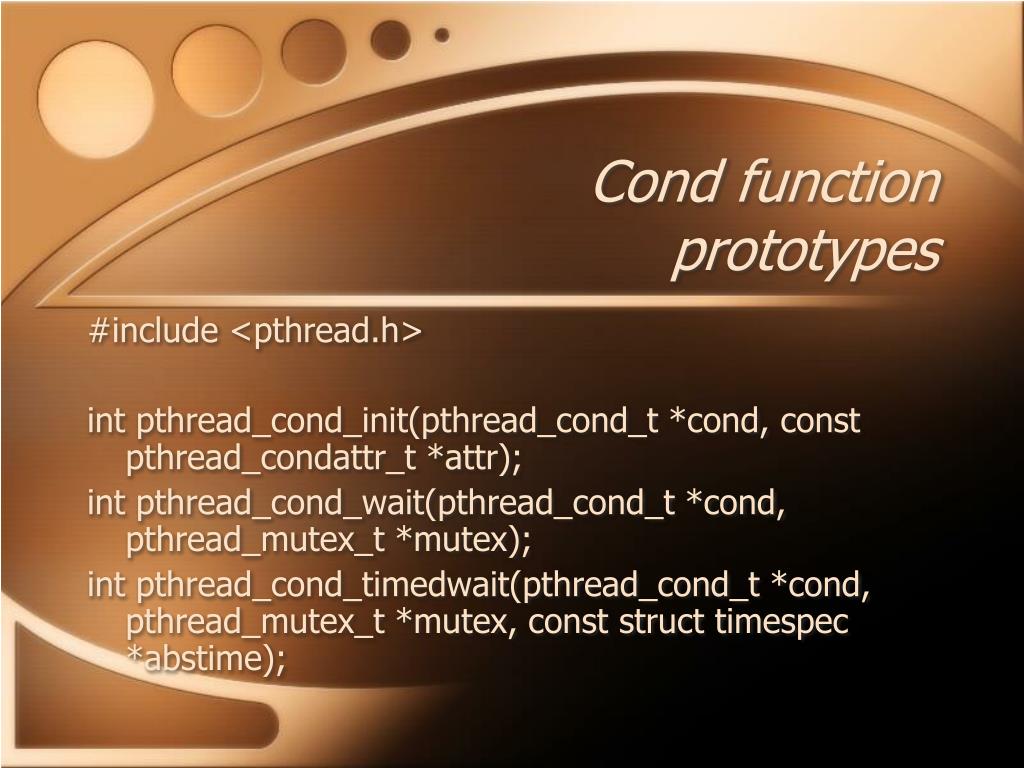 Cond function prototypes

#include <pthread.h>

int pthread_cond_init(pthread_cond_t *cond, const pthread_condattr_t *attr);

int pthread_cond_wait(pthread_cond_t *cond, pthread_mutex_t *mutex);

int pthread_cond_timedwait(pthread_cond_t *cond, pthread_mutex_t *mutex, const struct timespec *abstime);